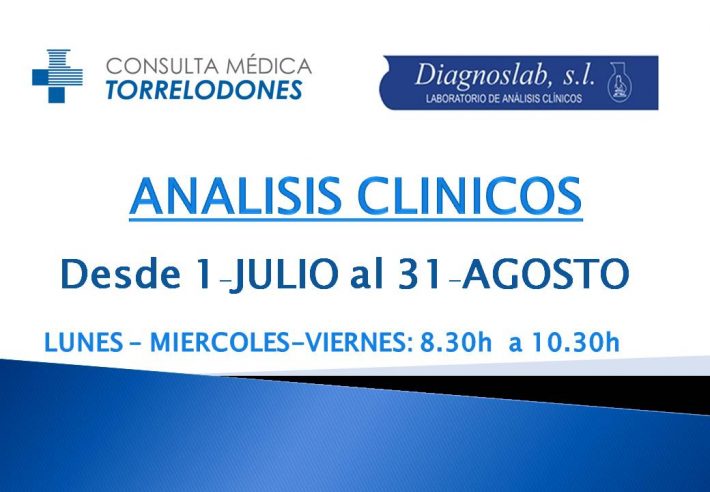 CONSULTA MÉDICA
TORRELODONES

Diagnoslab, s.l.
LABORATORIO DE ANÁLISIS CLÍNICOS

ANALISIS CLINICOS

Desde 1-JULIO al 31-AGOSTO

LUNES - MIERCOLES-VIERNES: 8.30h a 10.30h